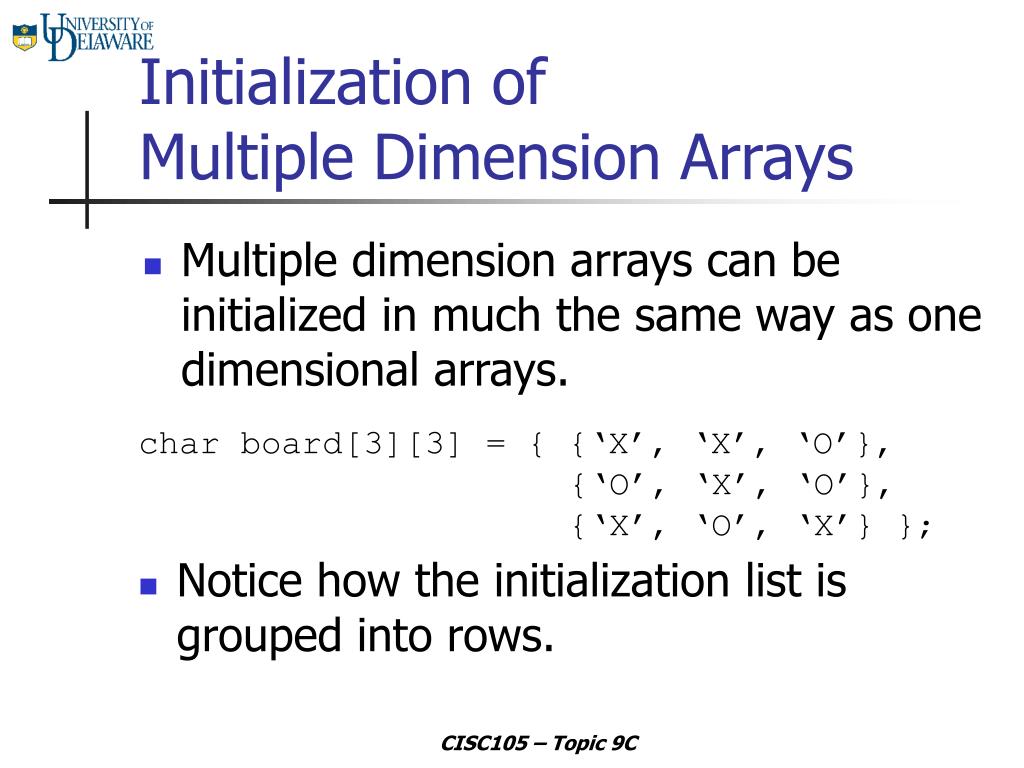 UNIVERSITY OF DELAWARE

Initialization of
Multiple Dimension Arrays

Multiple dimension arrays can be initialized in much the same way as one dimensional arrays.

char board[3][3] = { {‘X’, ‘X’, ‘O’},
                     {‘O’, ‘X’, ‘O’},
                     {‘X’, ‘O’, ‘X’} };

Notice how the initialization list is grouped into rows.

CISC105 – Topic 9C